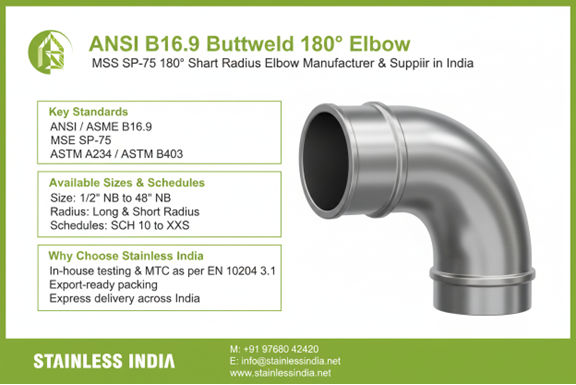 ANSI B16.9 Buttweld 180° Elbow

MSS SP-75 180° Shart Radius Elbow Manufacturer & Suppiir in India

Key Standards
ANSI / ASME B16.9
MSE SP-75
ASTM A234 / ASTM B403

Available Sizes & Schedules
Size: 1/2" NB to 48" NB
Radius: Long & Short Radius
Schedules: SCH 10 to XXS

Why Choose Stainless India
In-house testing & MTC as per EN 10204 3.1
Export-ready packing
Express delivery across India

STAINLESS INDIA

M: +91 97680 42420
E: info@stainlessindia.net
www.stainlessindia.net